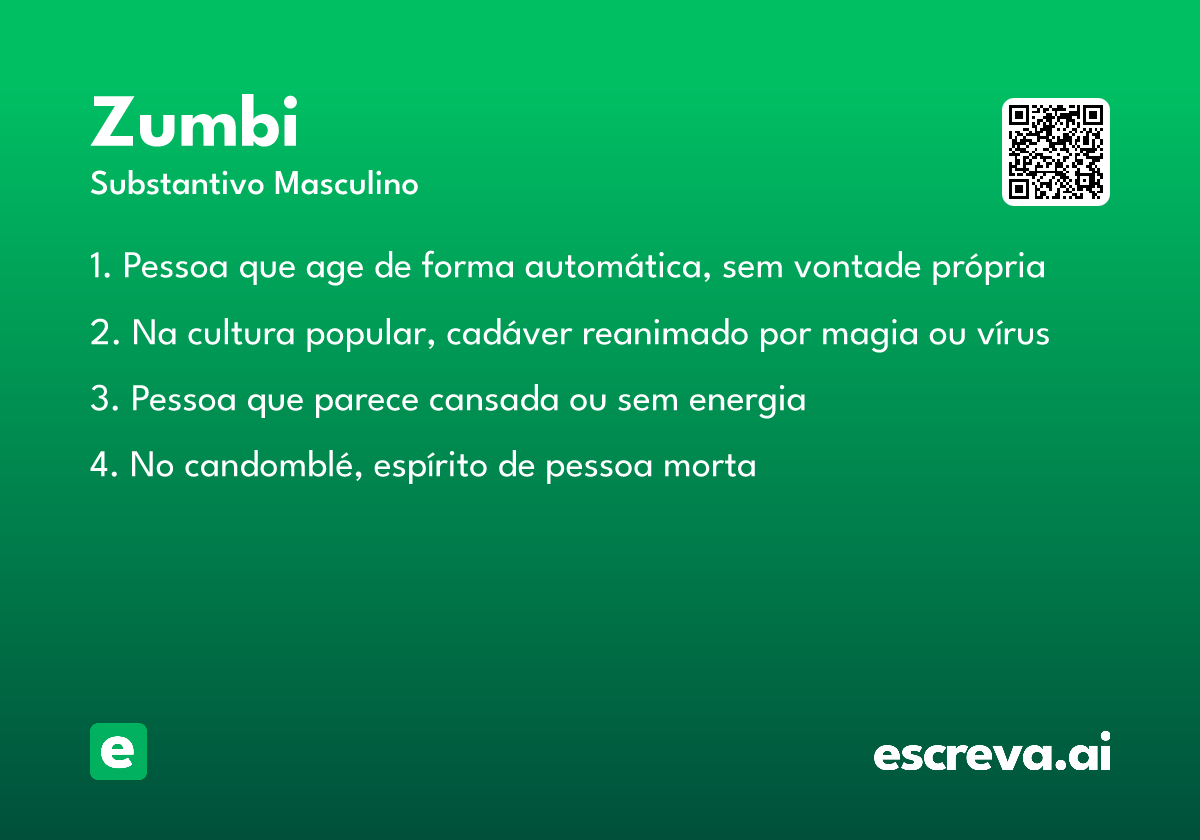 Zumbi
Substantivo Masculino

1. Pessoa que age de forma automática, sem vontade própria

2. Na cultura popular, cadáver reanimado por magia ou vírus

3. Pessoa que parece cansada ou sem energia

4. No candomblé, espírito de pessoa morta

e

escreva.ai